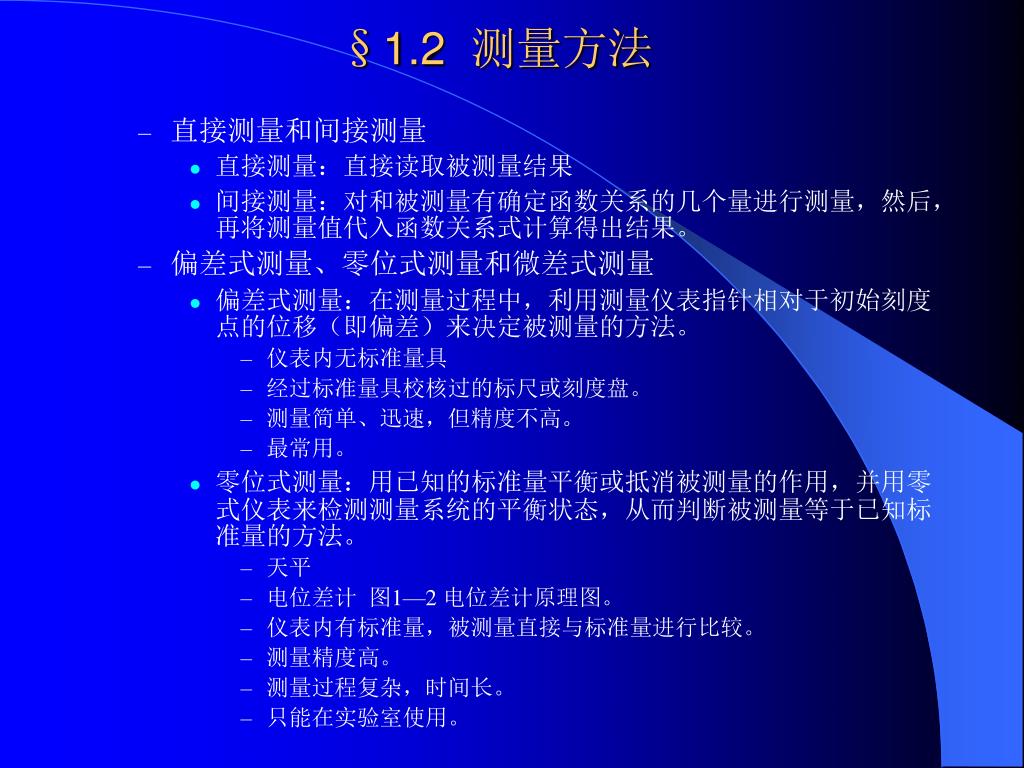 §1.2 测量方法

– 直接测量和间接测量

• 直接测量：直接读取被测量结果

• 间接测量：对和被测量有确定函数关系的几个量进行测量，然后，再将测量值代入函数关系式计算得出结果。

– 偏差式测量、零位式测量和微差式测量

• 偏差式测量：在测量过程中，利用测量仪表指针相对于初始刻度点的位移（即偏差）来决定被测量的方法。

– 仪表内无标准量具

– 经过标准量具校核过的标尺或刻度盘。

– 测量简单、迅速，但精度不高。

– 最常用。

• 零位式测量：用已知的标准量平衡或抵消被测量的作用，并用零式仪表来检测测量系统的平衡状态，从而判断被测量等于已知标准量的方法。

– 天平

– 电位差计 图1—2 电位差计原理图。

– 仪表内有标准量，被测量直接与标准量进行比较。

– 测量精度高。

– 测量过程复杂，时间长。

– 只能在实验室使用。